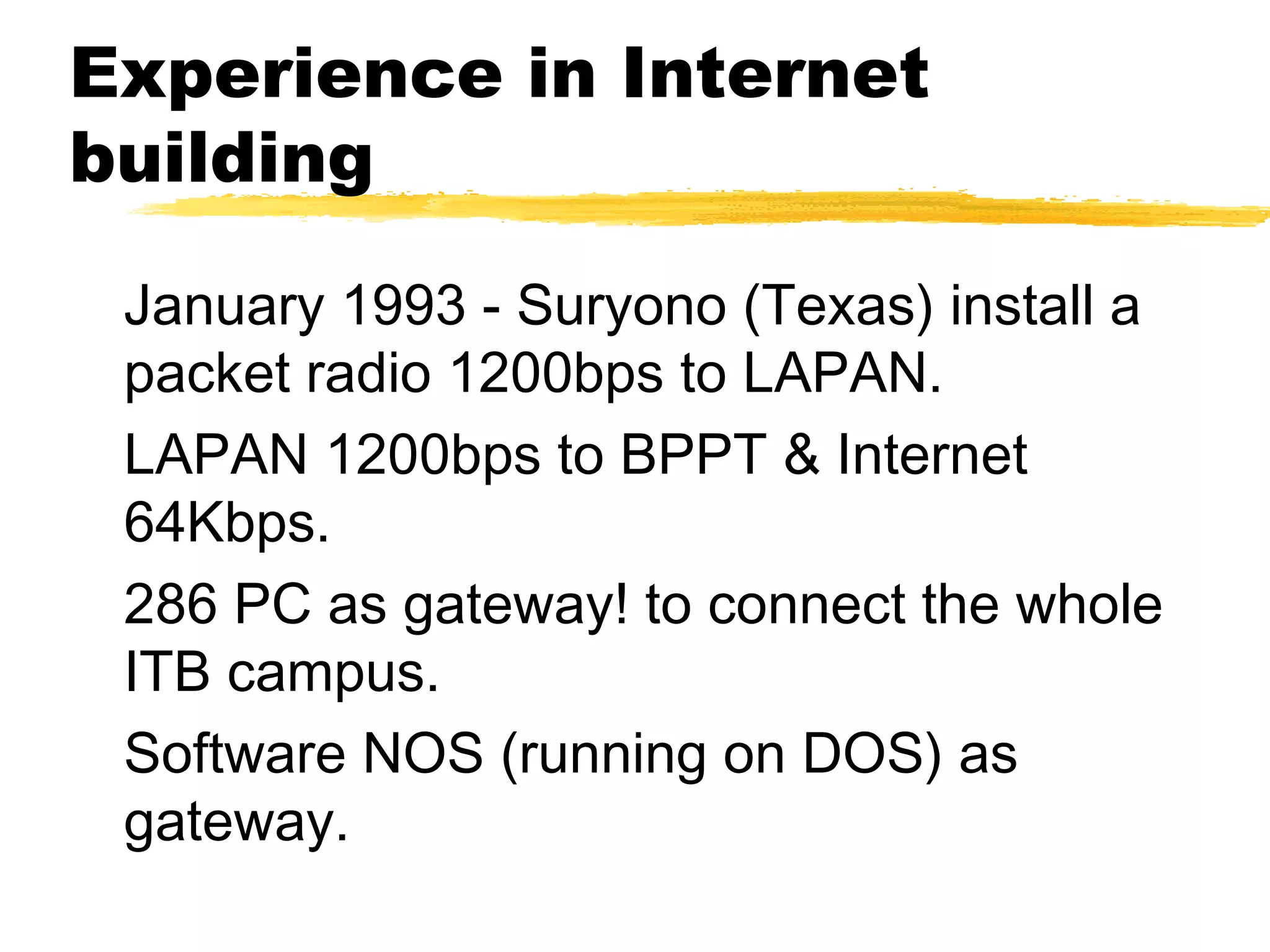 Experience in Internet building

January 1993 - Suryono (Texas) install a packet radio 1200bps to LAPAN.

LAPAN 1200bps to BPPT & Internet 64Kbps.

286 PC as gateway! to connect the whole ITB campus.

Software NOS (running on DOS) as gateway.